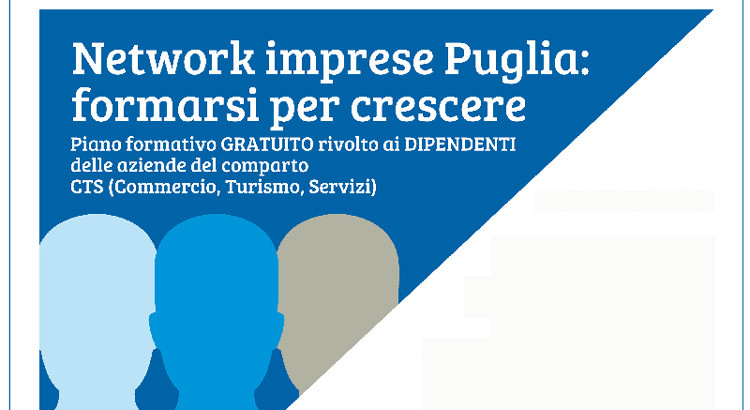 Network imprese Puglia: formarsi per crescere

Piano formativo GRATUITO rivolto ai DIPENDENTI delle aziende del comparto CTS (Commercio, Turismo, Servizi)